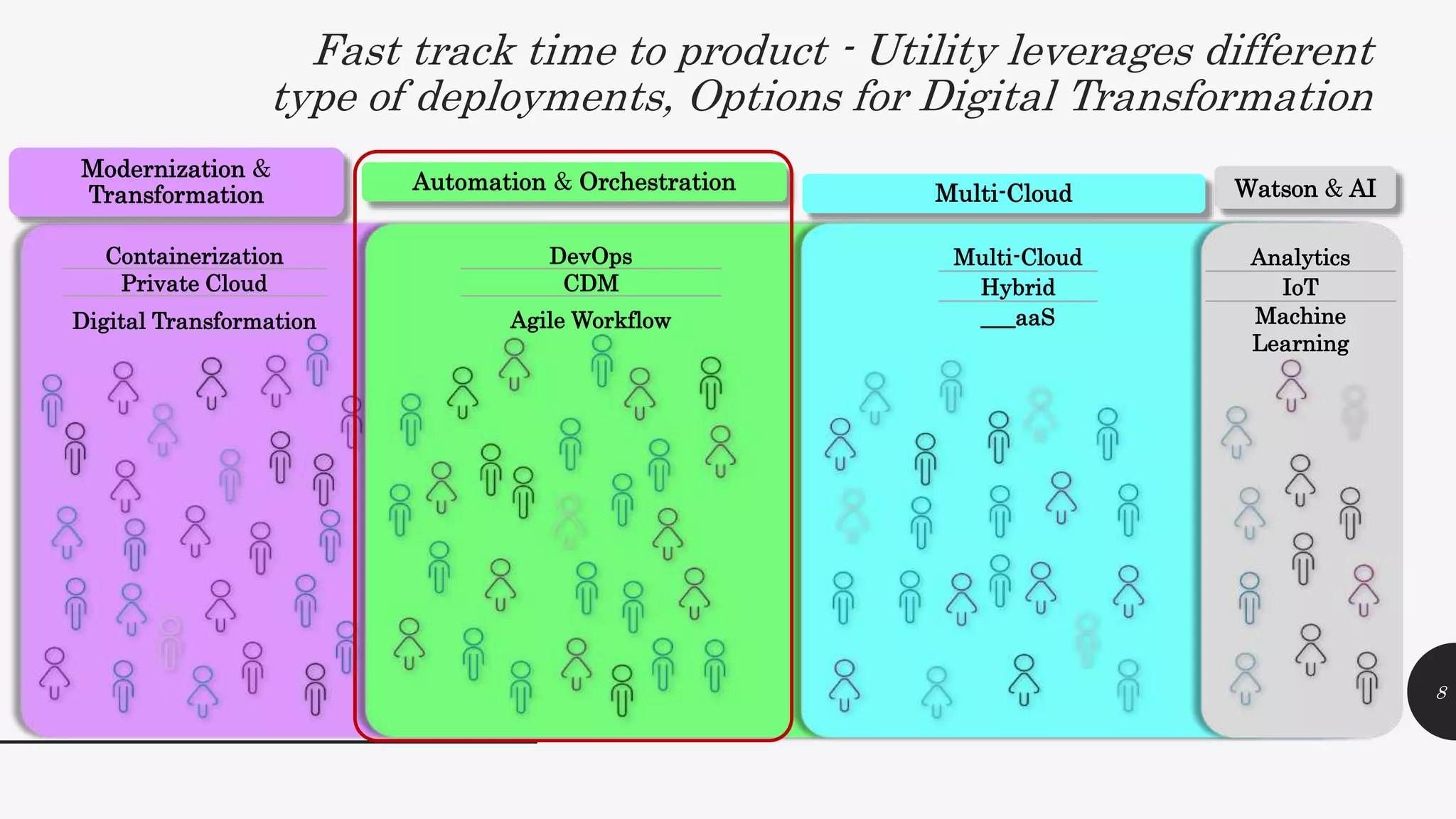 Fast track time to product - Utility leverages different type of deployments, Options for Digital Transformation

Modernization & Transformation

Containerization
Private Cloud
Digital Transformation

Automation & Orchestration

DevOps
CDM
Agile Workflow

Multi-Cloud

Multi-Cloud
Hybrid
___aaS

Watson & AI

Analytics
IoT
Machine Learning

8